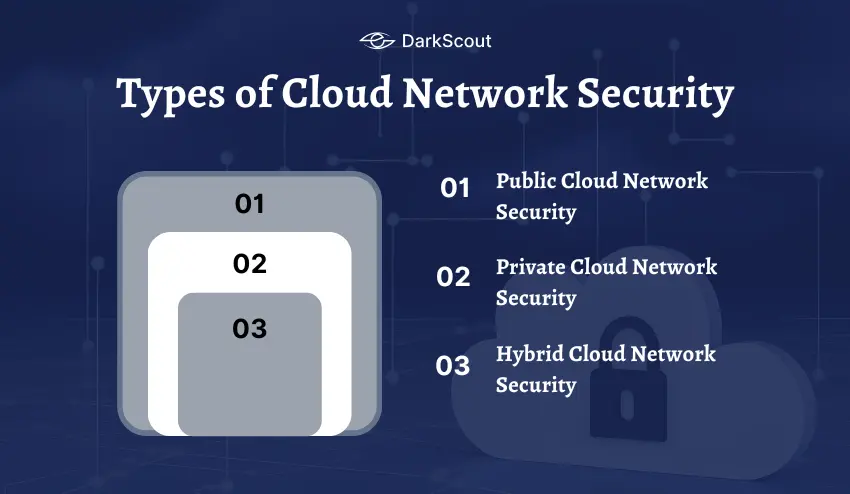 DarkScout

Types of Cloud Network Security

01

02

03

01 Public Cloud Network Security

02 Private Cloud Network Security

03 Hybrid Cloud Network Security